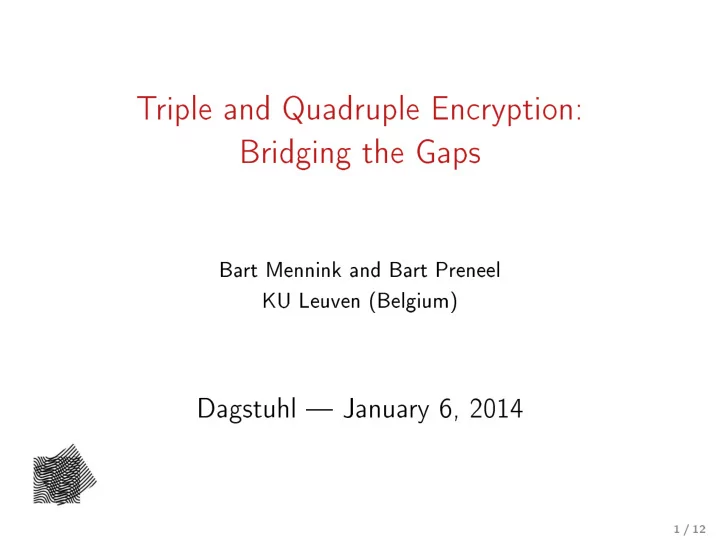 Triple and Quadruple Encryption: Bridging the Gaps

Bart Mennink and Bart Preneel
KU Leuven (Belgium)

Dagstuhl — January 6, 2014

1 / 12